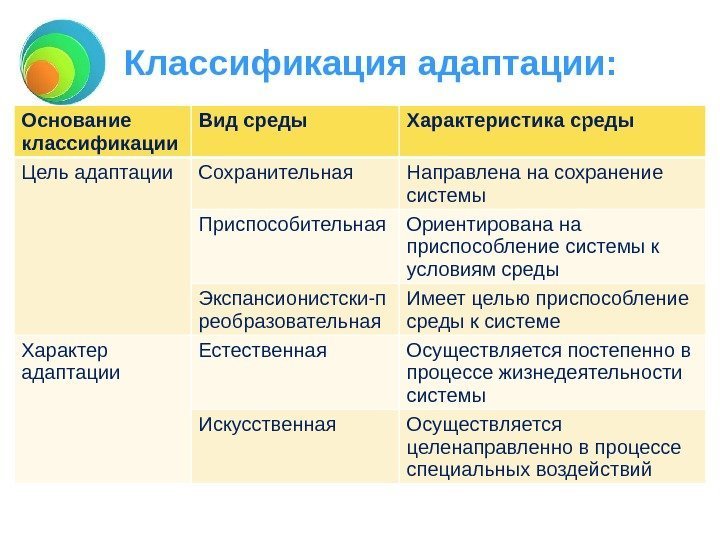 Классификация адаптации:

| Основание классификации | Вид среды | Характеристика среды |
|---|---|---|
| Цель адаптации | Сохранительная | Направлена на сохранение системы |
| | Приспособительная | Ориентирована на приспособление системы к условиям среды |
| | Экспансионистски-преобразовательная | Имеет целью приспособление среды к системе |
| Характер адаптации | Естественная | Осуществляется постепенно в процессе жизнедеятельности системы |
| | Искусственная | Осуществляется целенаправленно в процессе специальных воздействий |